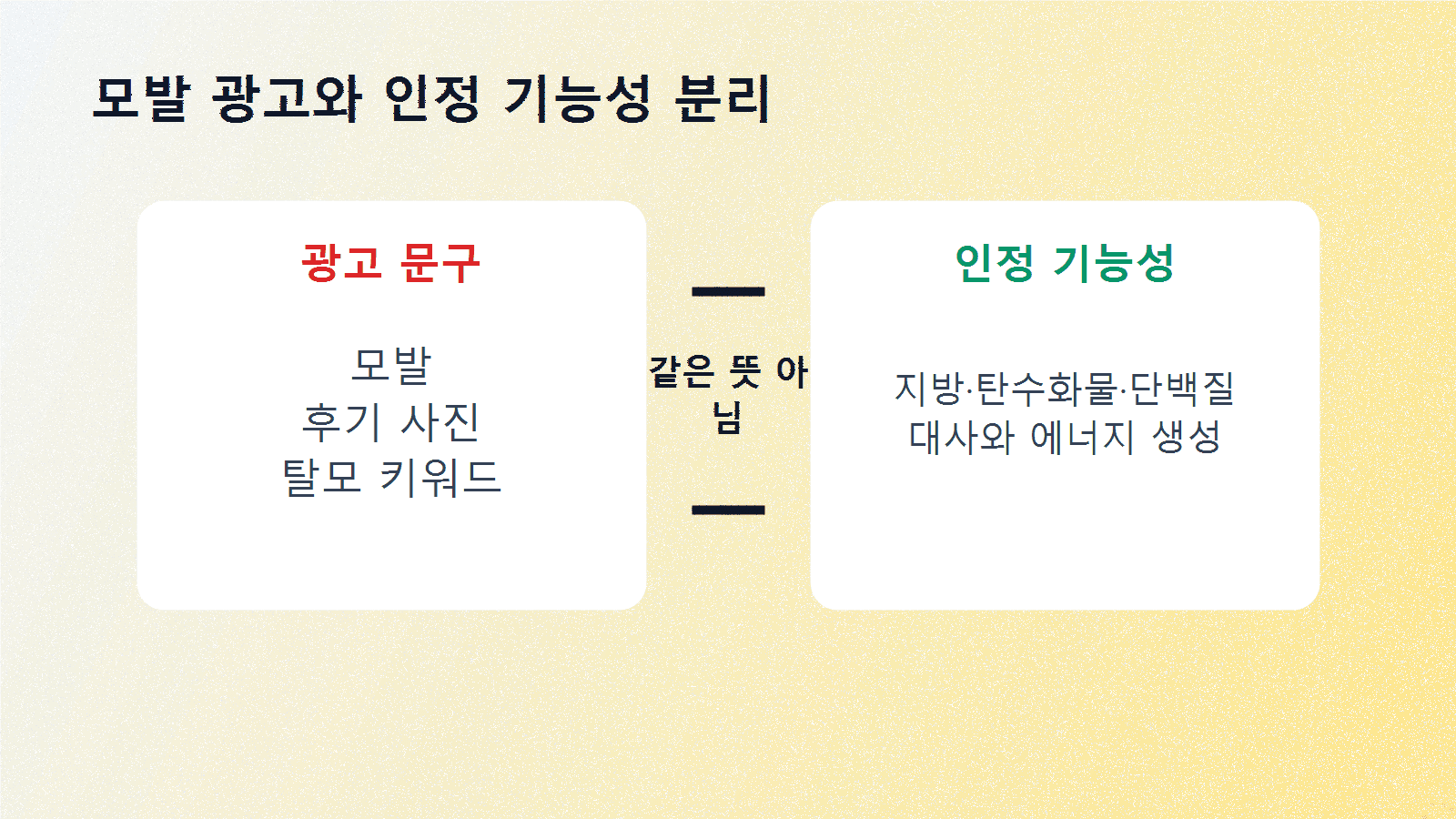 모발 광고와 인정 기능성 분리

광고 문구

모발
후기 사진
탈모 키워드

같은 뜻 아님

인정 기능성

지방·탄수화물·단백질
대사와 에너지 생성